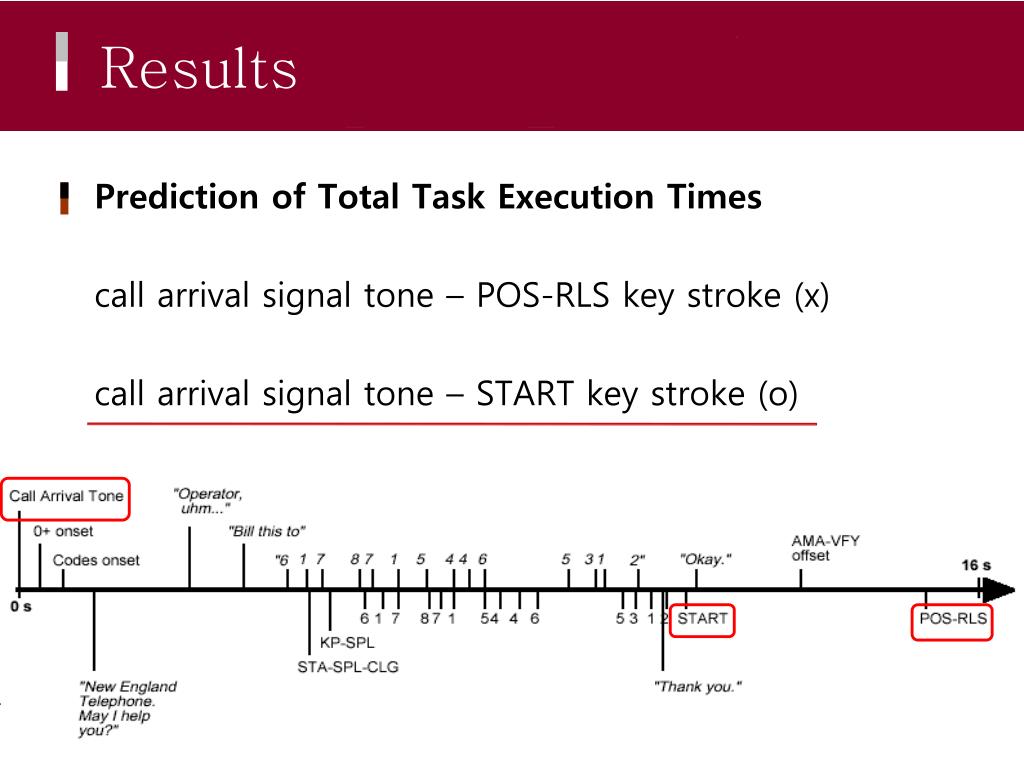 Results

Prediction of Total Task Execution Times

call arrival signal tone – POS-RLS key stroke (x)

call arrival signal tone – START key stroke (o)

Call Arrival Tone

0+ onset

Codes onset

"Operator, uhm..."

"Bill this to"

"6 1 7 8 7 1 5 4 4 6 5 3 1 2"

"Okay."

AMA-VFY offset

16 s

0 s

6 1 7 8 7 1 5 4 4 6 5 3 1 2

START

POS-RLS

KP-SPL

STA-SPL-CLG

"New England Telephone. May I help you?"

"Thank you."